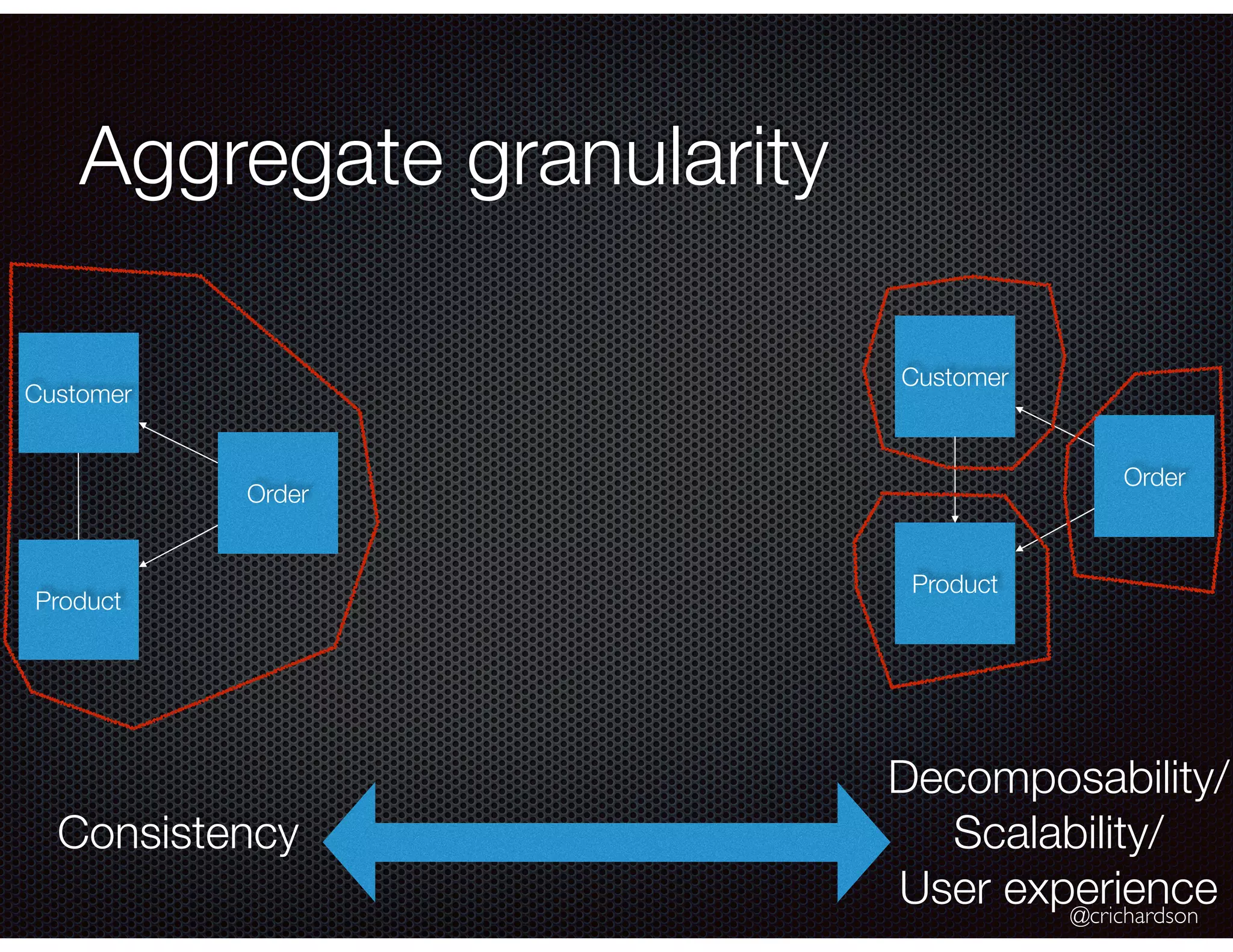 Aggregate granularity

Customer

Order

Product

Customer

Order

Product

Consistency

Decomposability/
Scalability/
User experience

@crichardson